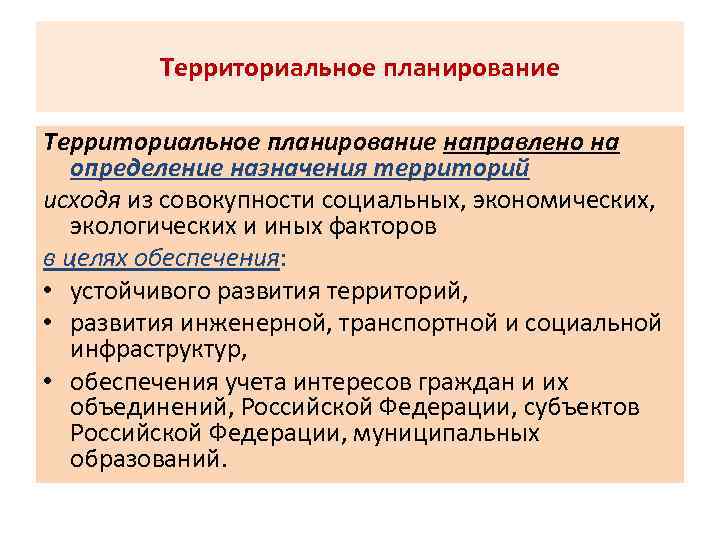 Территориальное планирование

Территориальное планирование направлено на определение назначения территорий

исходя из совокупности социальных, экономических, экологических и иных факторов

в целях обеспечения:

• устойчивого развития территорий,
• развития инженерной, транспортной и социальной инфраструктур,
• обеспечения учета интересов граждан и их объединений, Российской Федерации, субъектов Российской Федерации, муниципальных образований.